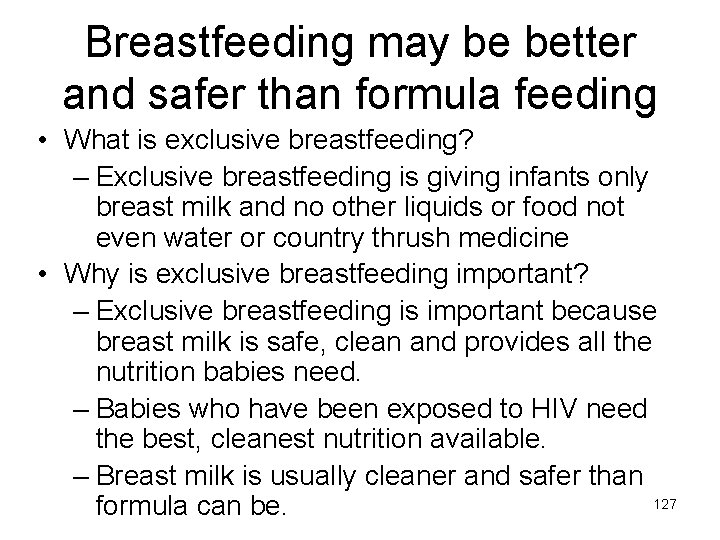 Breastfeeding may be better and safer than formula feeding

• What is exclusive breastfeeding?
  – Exclusive breastfeeding is giving infants only breast milk and no other liquids or food not even water or country thrush medicine
• Why is exclusive breastfeeding important?
  – Exclusive breastfeeding is important because breast milk is safe, clean and provides all the nutrition babies need.
  – Babies who have been exposed to HIV need the best, cleanest nutrition available.
  – Breast milk is usually cleaner and safer than formula can be.

127